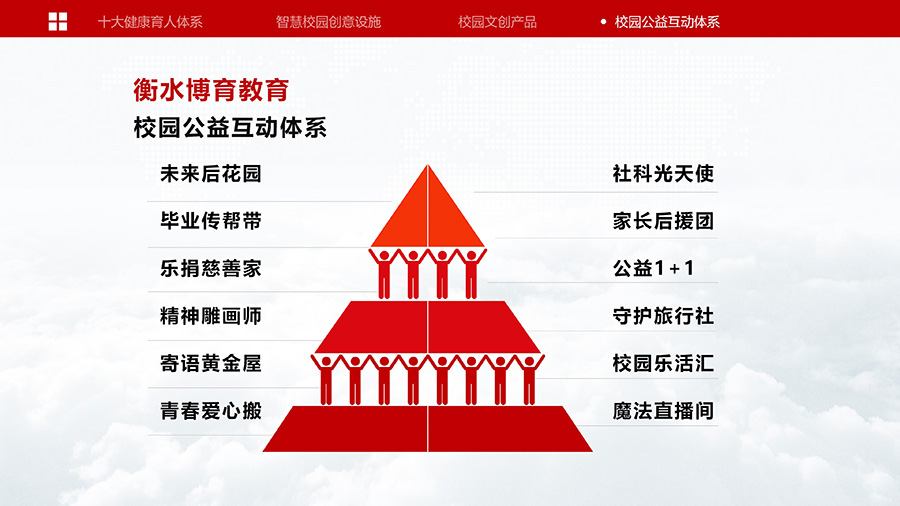 十大健康育人体系　智慧校园创意设施　校园文创产品　• 校园公益互动体系

衡水博育教育
校园公益互动体系

未来后花园
毕业传帮带
乐捐慈善家
精神雕画师
寄语黄金屋
青春爱心搬

社科光天使
家长后援团
公益1+1
守护旅行社
校园乐活汇
魔法直播间